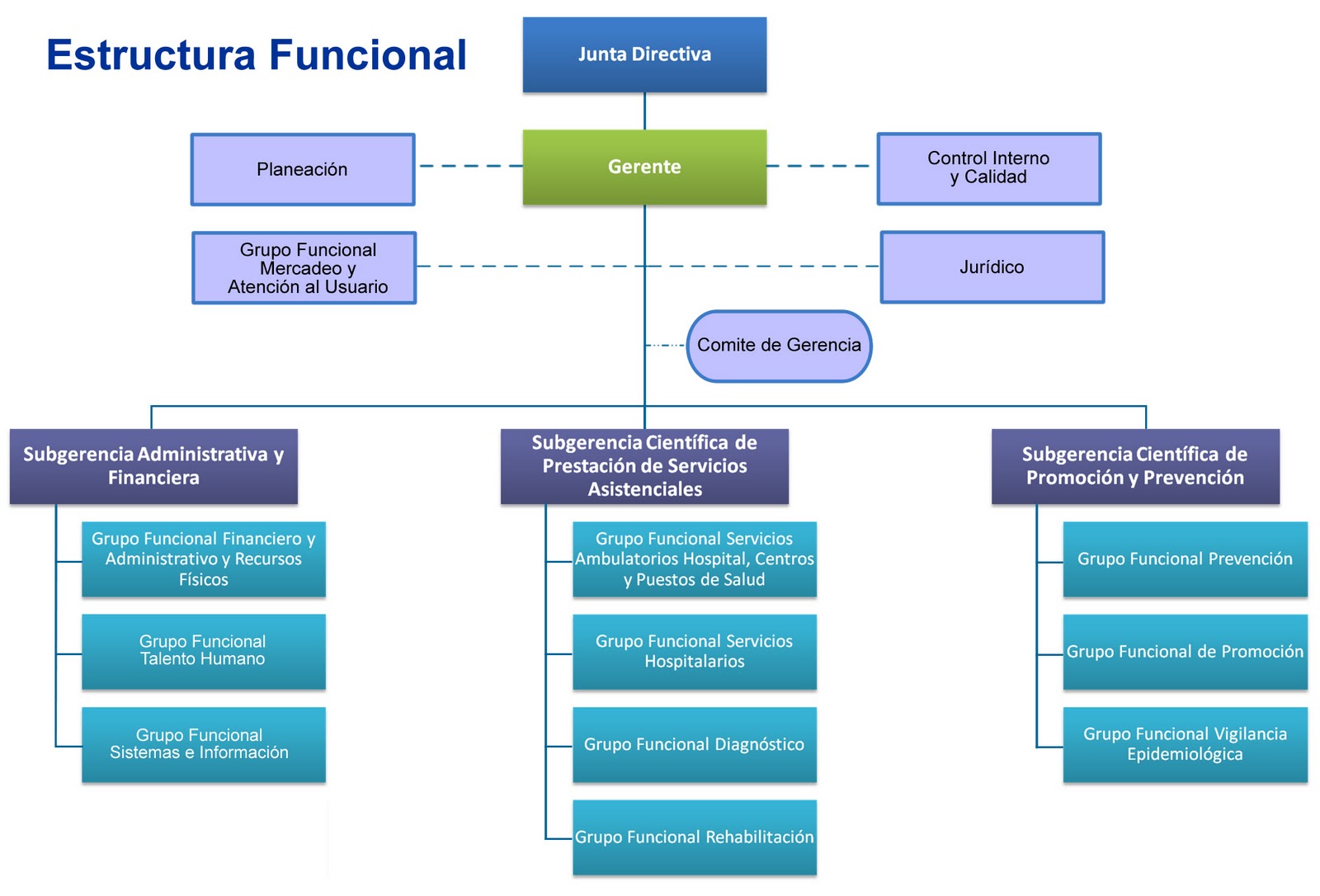 Estructura Funcional

Junta Directiva

Planeación

Gerente

Control Interno y Calidad

Grupo Funcional Mercadeo y Atención al Usuario

Jurídico

Comite de Gerencia

Subgerencia Administrativa y Financiera

Grupo Funcional Financiero y Administrativo y Recursos Físicos

Grupo Funcional Talento Humano

Grupo Funcional Sistemas e Información

Subgerencia Científica de Prestación de Servicios Asistenciales

Grupo Funcional Servicios Ambulatorios Hospital, Centros y Puestos de Salud

Grupo Funcional Servicios Hospitalarios

Grupo Funcional Diagnóstico

Grupo Funcional Rehabilitación

Subgerencia Científica de Promoción y Prevención

Grupo Funcional Prevención

Grupo Funcional de Promoción

Grupo Funcional Vigilancia Epidemiológica